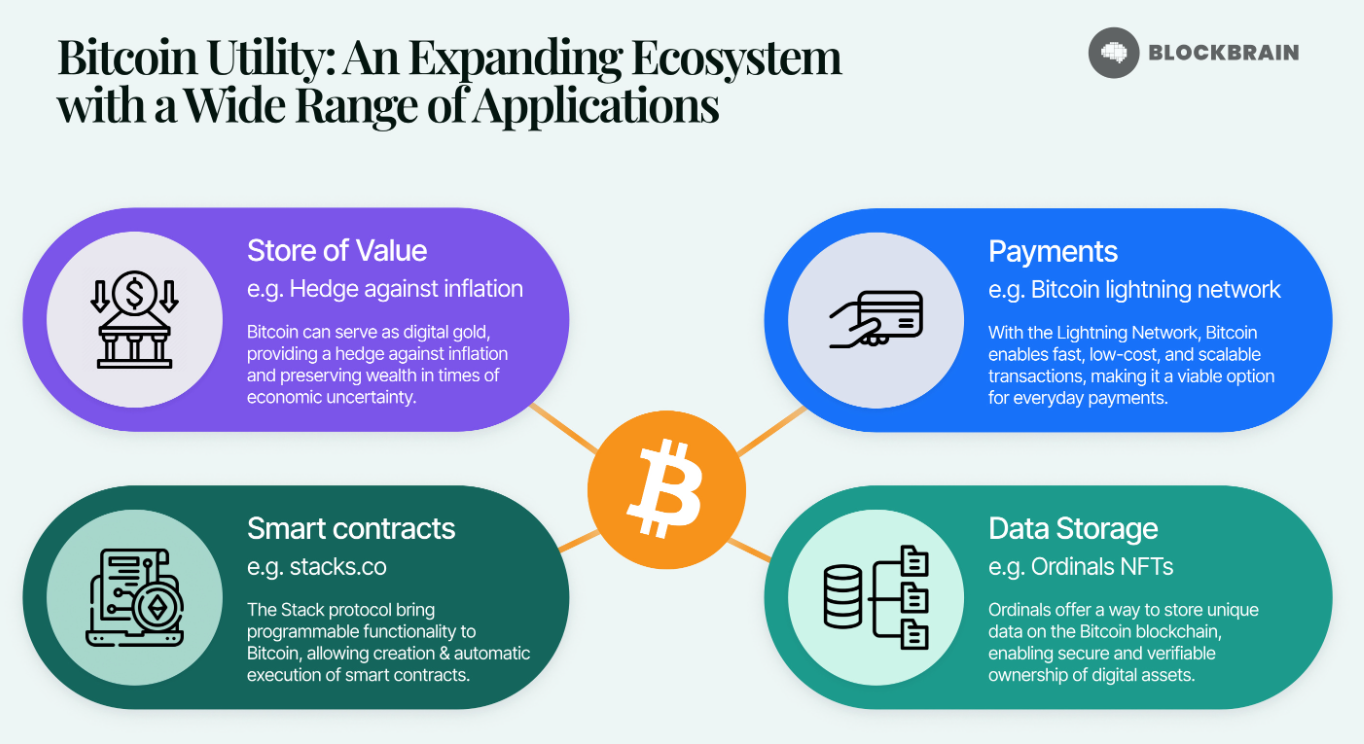 Bitcoin Utility: An Expanding Ecosystem with a Wide Range of Applications

BLOCKBRAIN

Store of Value
e.g. Hedge against inflation
Bitcoin can serve as digital gold, providing a hedge against inflation and preserving wealth in times of economic uncertainty.

Payments
e.g. Bitcoin lightning network
With the Lightning Network, Bitcoin enables fast, low-cost, and scalable transactions, making it a viable option for everyday payments.

Smart contracts
e.g. stacks.co
The Stack protocol bring programmable functionality to Bitcoin, allowing creation & automatic execution of smart contracts.

Data Storage
e.g. Ordinals NFTs
Ordinals offer a way to store unique data on the Bitcoin blockchain, enabling secure and verifiable ownership of digital assets.